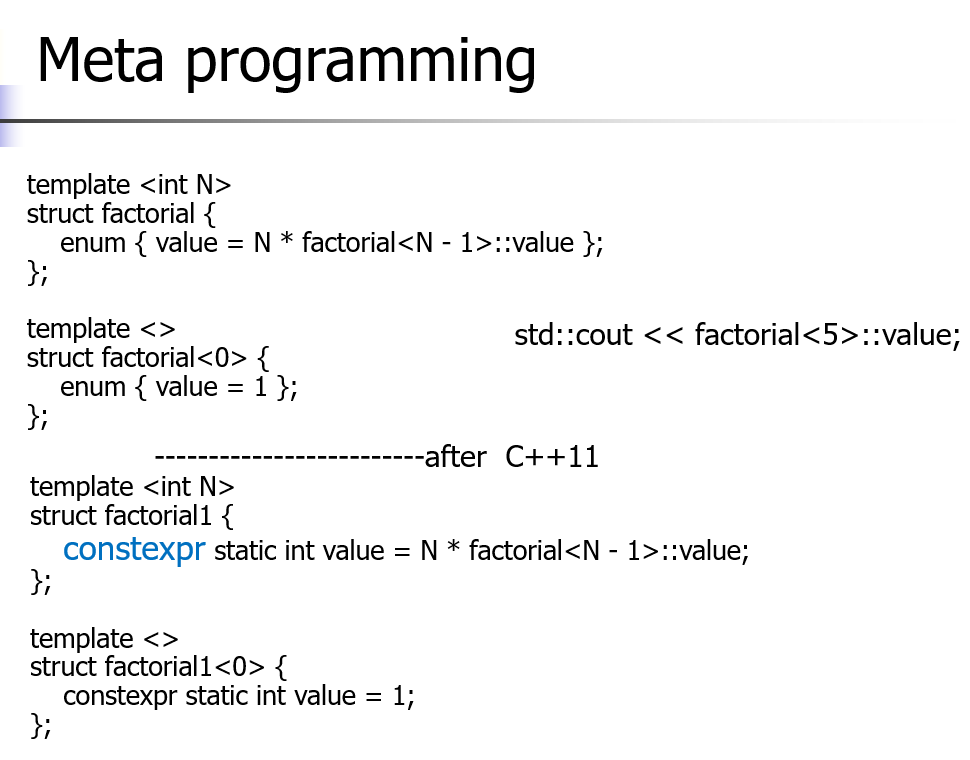 Meta programming

template <int N>
struct factorial {
  enum { value = N * factorial<N - 1>::value };
};

template <>
struct factorial<0> {
  enum { value = 1 };
};

std::cout << factorial<5>::value;

-------------------------after C++11

template <int N>
struct factorial1 {
  constexpr static int value = N * factorial<N - 1>::value;
};

template <>
struct factorial1<0> {
  constexpr static int value = 1;
};